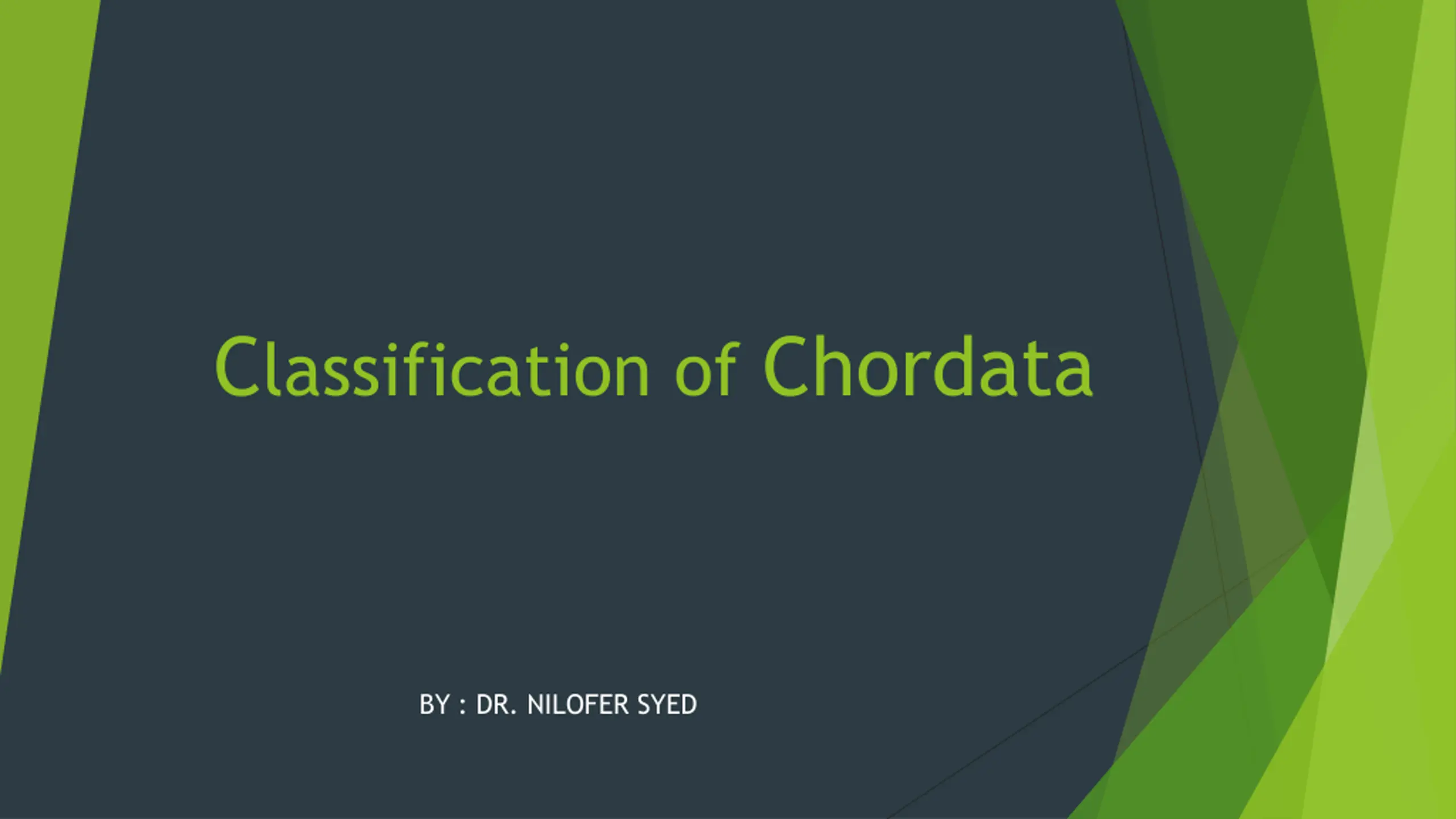 Classification of Chordata

BY : DR. NILOFER SYED